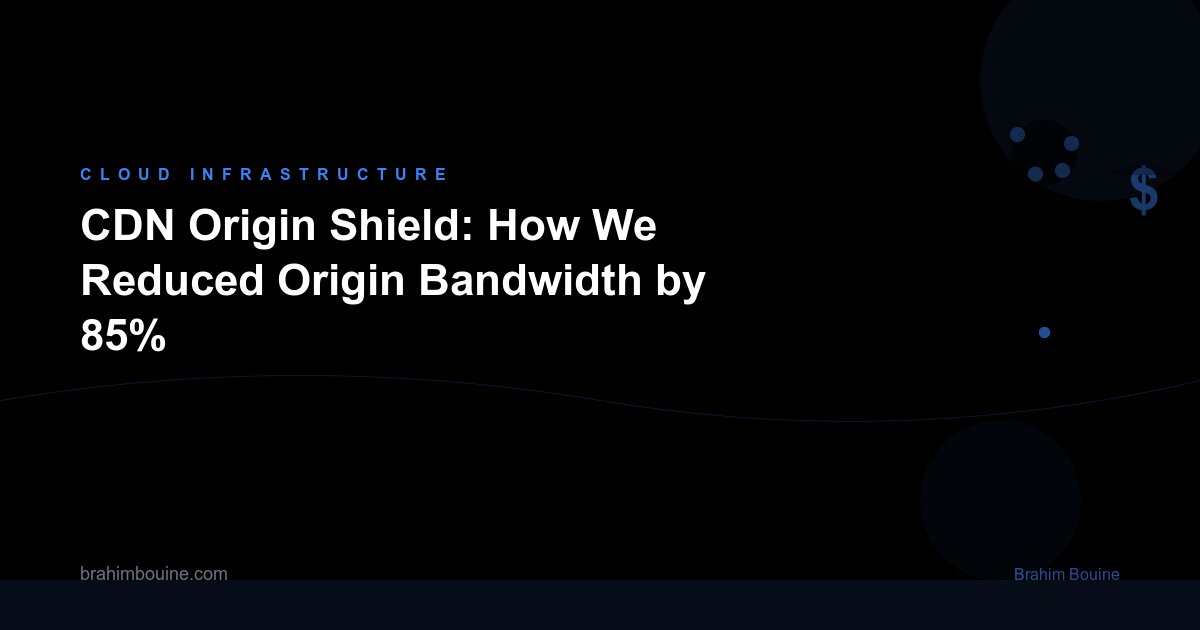 CLOUD INFRASTRUCTURE

CDN Origin Shield: How We Reduced Origin Bandwidth by 85%

$

brahimbouine.com

Brahim Bouine